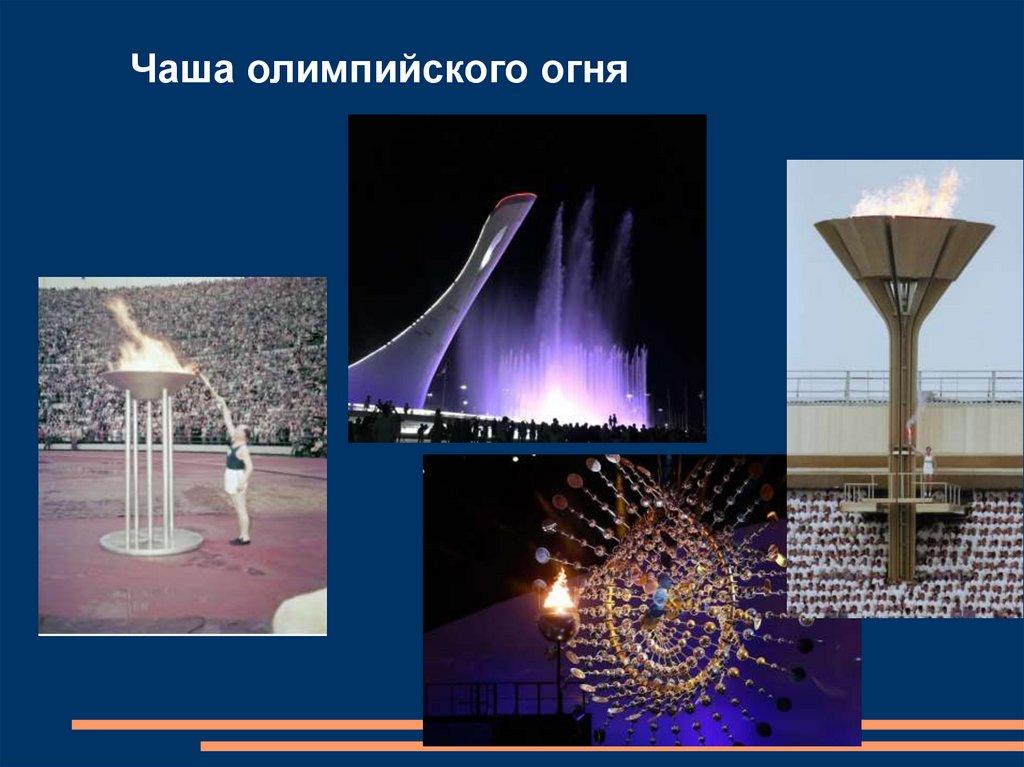 Чаша олимпийского огня